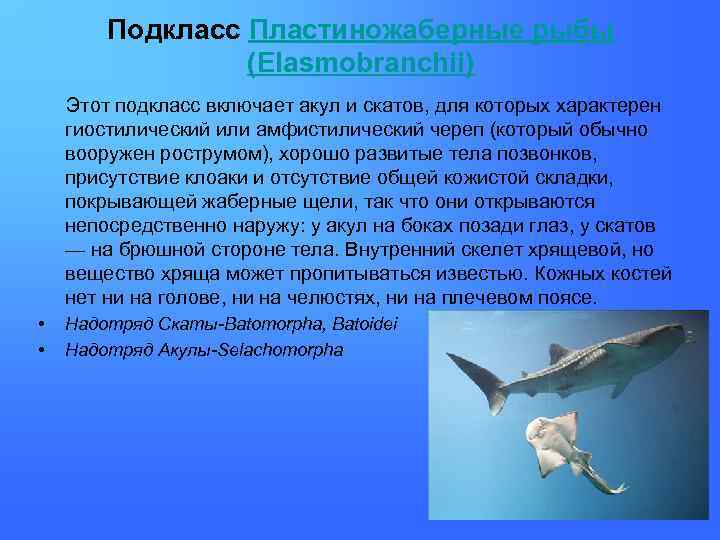 Подкласс Пластиножаберные рыбы (Elasmobranchii)

Этот подкласс включает акул и скатов, для которых характерен гиостилический или амфистилический череп (который обычно вооружен рострумом), хорошо развитые тела позвонков, присутствие клоаки и отсутствие общей кожистой складки, покрывающей жаберные щели, так что они открываются непосредственно наружу: у акул на боках позади глаз, у скатов — на брюшной стороне тела. Внутренний скелет хрящевой, но вещество хряща может пропитываться известью. Кожных костей нет ни на голове, ни на челюстях, ни на плечевом поясе.

• Надотряд Скаты-Batomorpha, Batoidei
• Надотряд Акулы-Selachomorpha